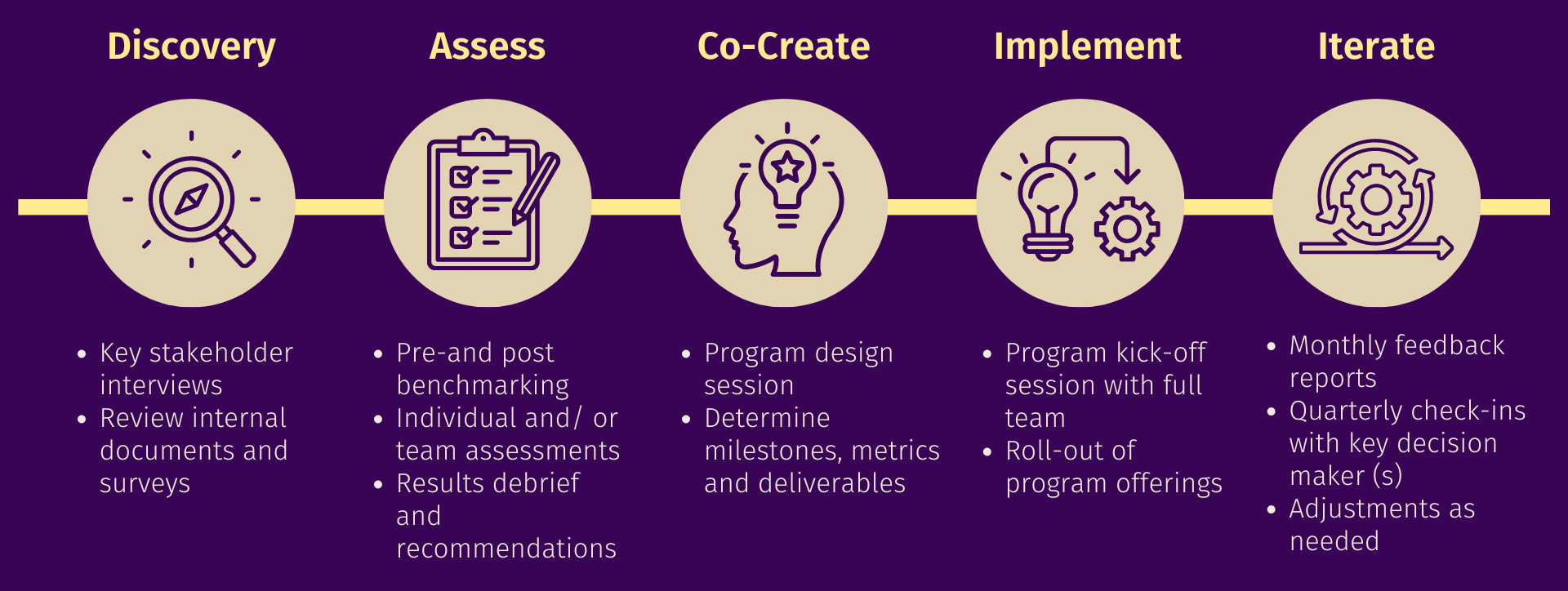 Discovery

- Key stakeholder interviews
- Review internal documents and surveys

Assess

- Pre-and post benchmarking
- Individual and/ or team assessments
- Results debrief and recommendations

Co-Create

- Program design session
- Determine milestones, metrics and deliverables

Implement

- Program kick-off session with full team
- Roll-out of program offerings

Iterate

- Monthly feedback reports
- Quarterly check-ins with key decision maker (s)
- Adjustments as needed